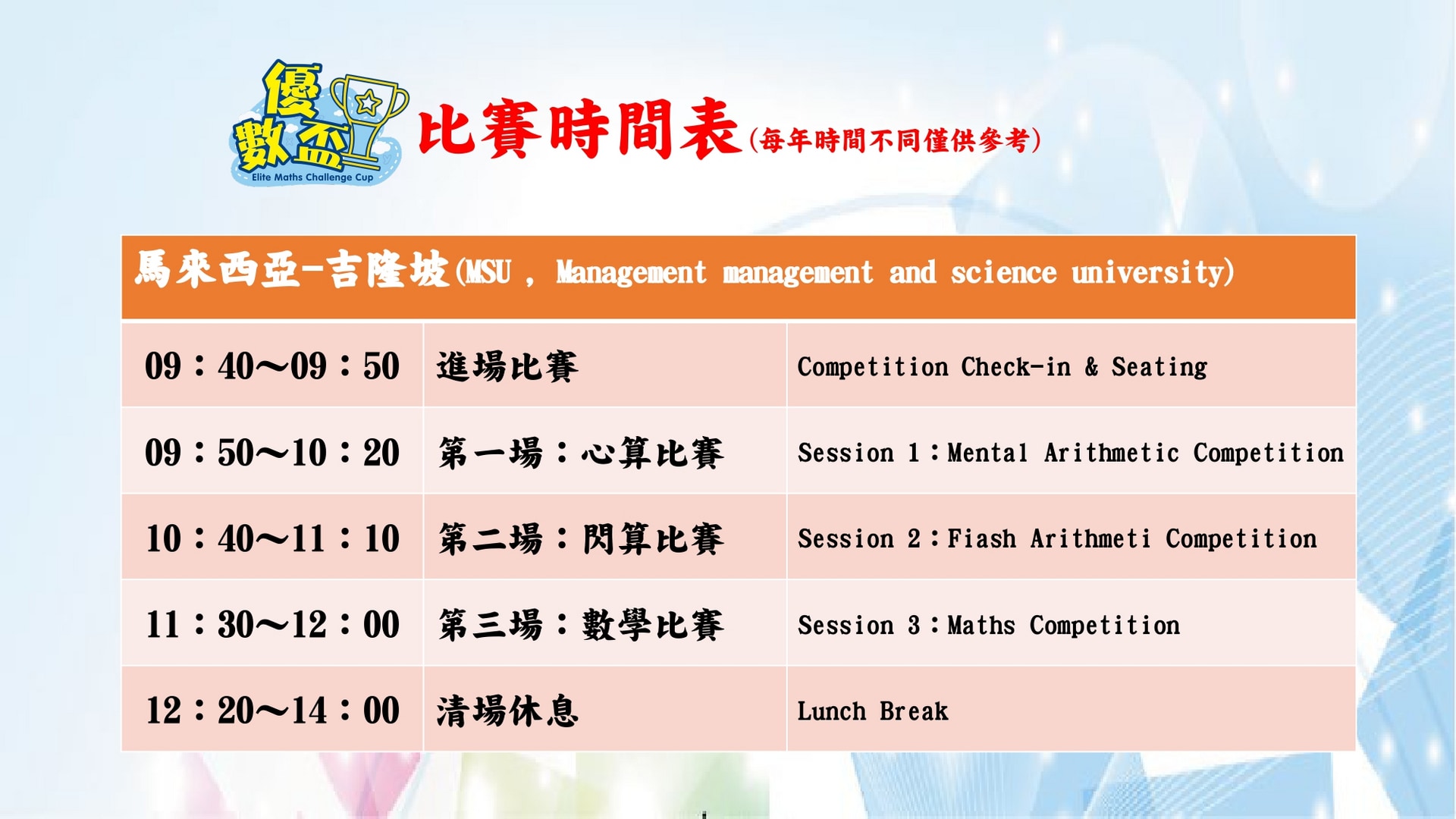 優數盃
Elite Maths Challenge Cup

比賽時間表(每年時間不同僅供參考)

| 馬來西亞-吉隆坡(MSU , Management management and science university) | | |
|---|---|---|
| 09:40~09:50 | 進場比賽 | Competition Check-in & Seating |
| 09:50~10:20 | 第一場:心算比賽 | Session 1:Mental Arithmetic Competition |
| 10:40~11:10 | 第二場:閃算比賽 | Session 2:Fiash Arithmeti Competition |
| 11:30~12:00 | 第三場:數學比賽 | Session 3:Maths Competition |
| 12:20~14:00 | 清場休息 | Lunch Break |